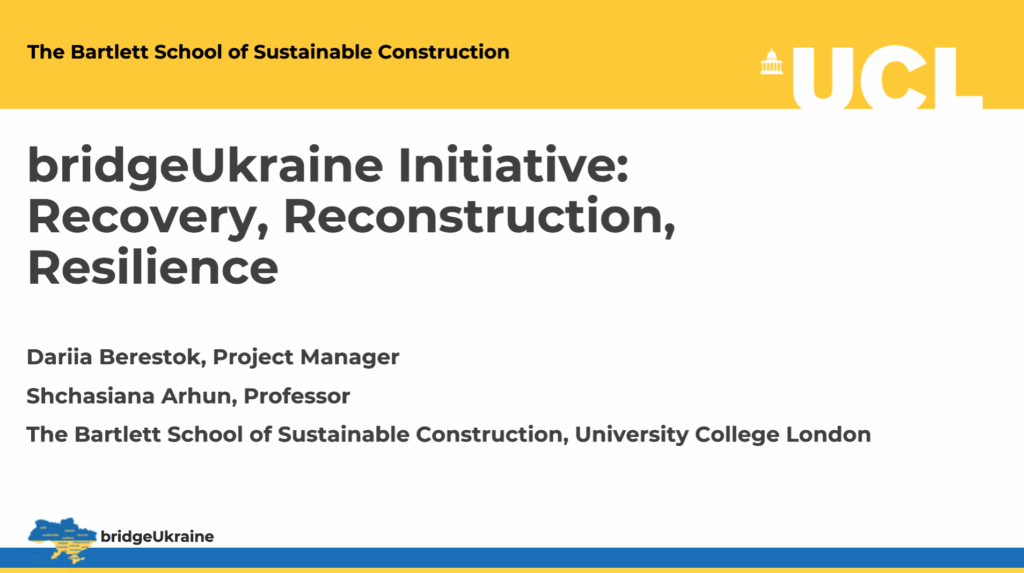 The Bartlett School of Sustainable Construction

UCL

bridgeUkraine Initiative: Recovery, Reconstruction, Resilience

Dariia Berestok, Project Manager

Shchasiana Arhun, Professor

The Bartlett School of Sustainable Construction, University College London

bridgeUkraine